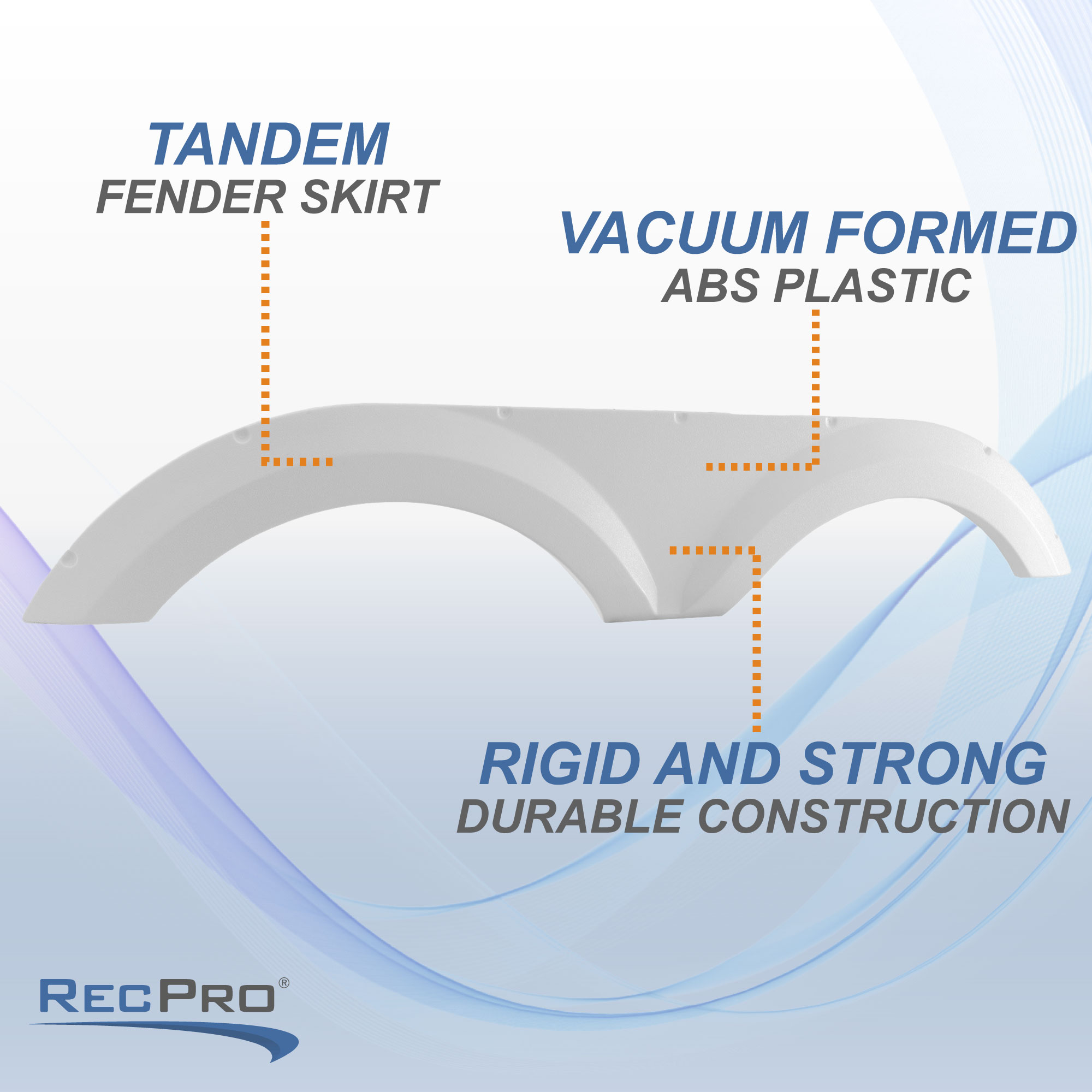 TANDEM
FENDER SKIRT

VACUUM FORMED
ABS PLASTIC

RIGID AND STRONG
DURABLE CONSTRUCTION

RECPRO®